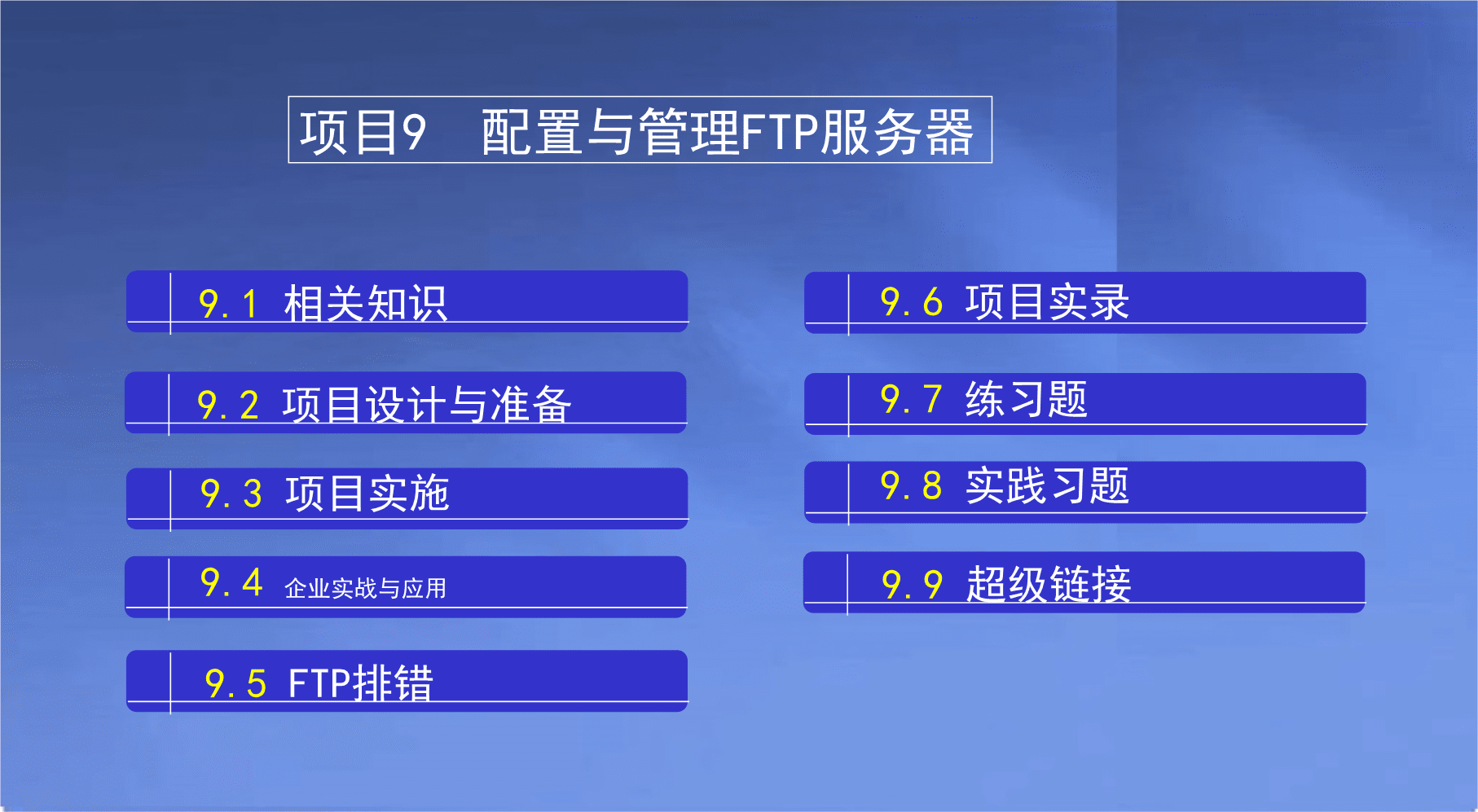 项目9 配置与管理FTP服务器

9.1 相关知识

9.2 项目设计与准备

9.3 项目实施

9.4 企业实战与应用

9.5 FTP排错

9.6 项目实录

9.7 练习题

9.8 实践习题

9.9 超级链接